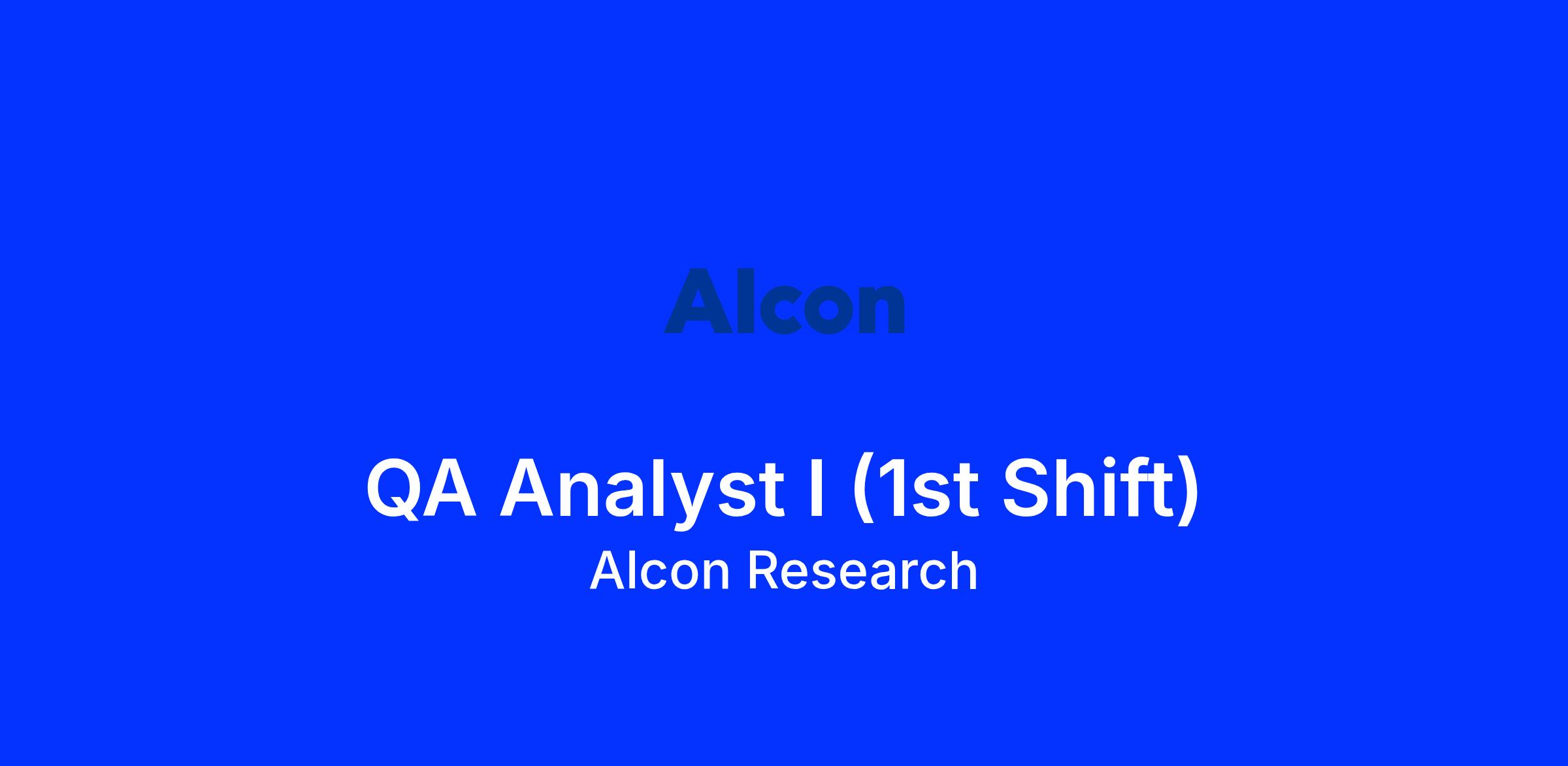 Alcon

QA Analyst I (1st Shift)
Alcon Research